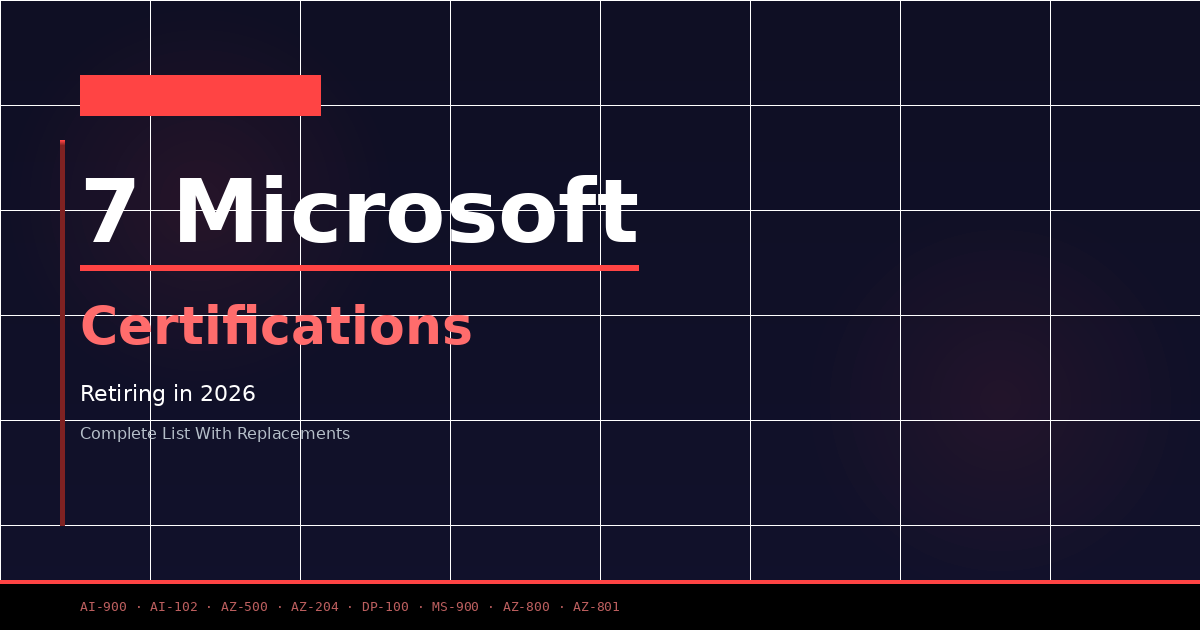 7 Microsoft

Certifications

Retiring in 2026

Complete List With Replacements

AI-900 · AI-102 · AZ-500 · AZ-204 · DP-100 · MS-900 · AZ-800 · AZ-801